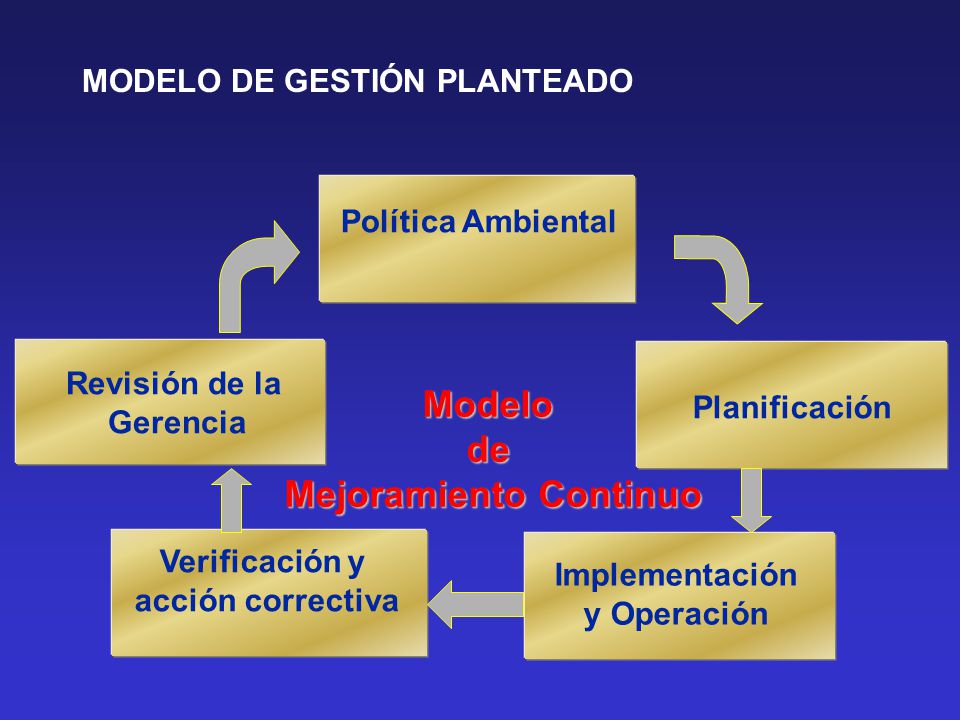 MODELO DE GESTIÓN PLANTEADO

Política Ambiental

Planificación

Implementación y Operación

Verificación y acción correctiva

Revisión de la Gerencia

Modelo de Mejoramiento Continuo